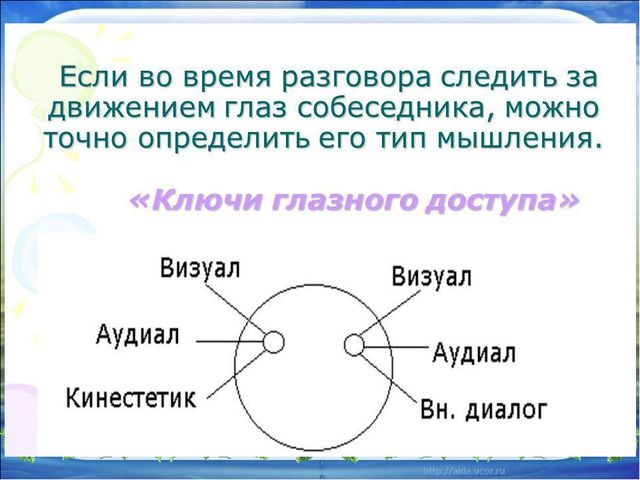 Если во время разговора следить за движением глаз собеседника, можно точно определить его тип мышления.

«Ключи глазного доступа»

Визуал
Аудиал
Кинестетик
Визуал
Аудиал
Вн. диалог

http://aida.ucoz.ru